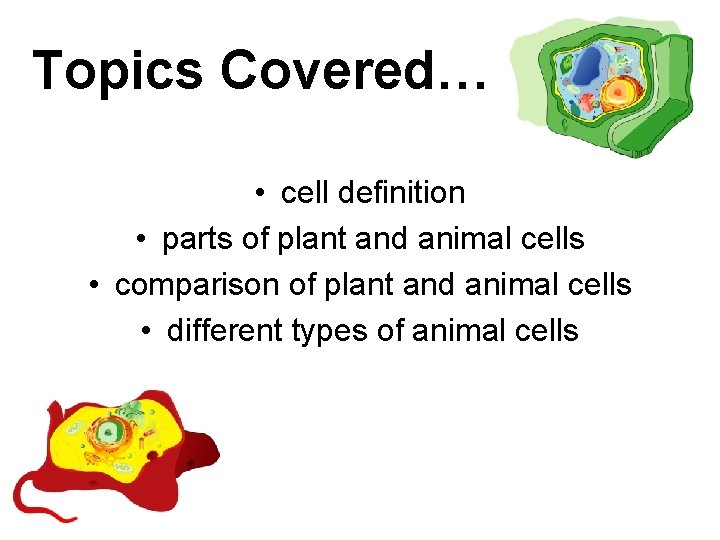 Topics Covered…

• cell definition
• parts of plant and animal cells
• comparison of plant and animal cells
• different types of animal cells